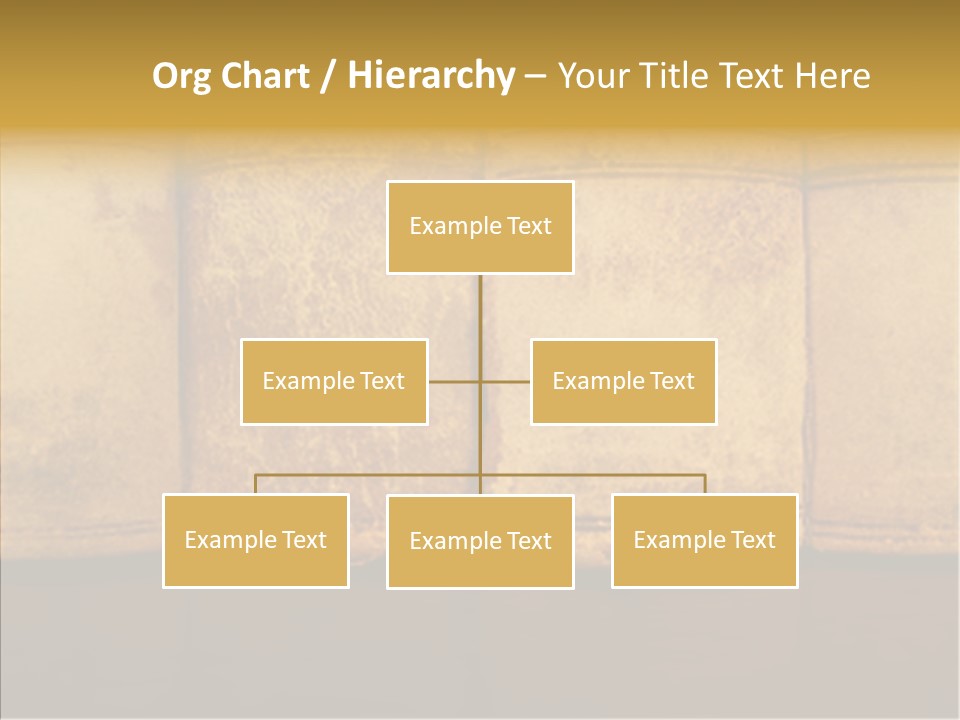 Org Chart / Hierarchy – Your Title Text Here

Example Text

Example Text

Example Text

Example Text

Example Text

Example Text